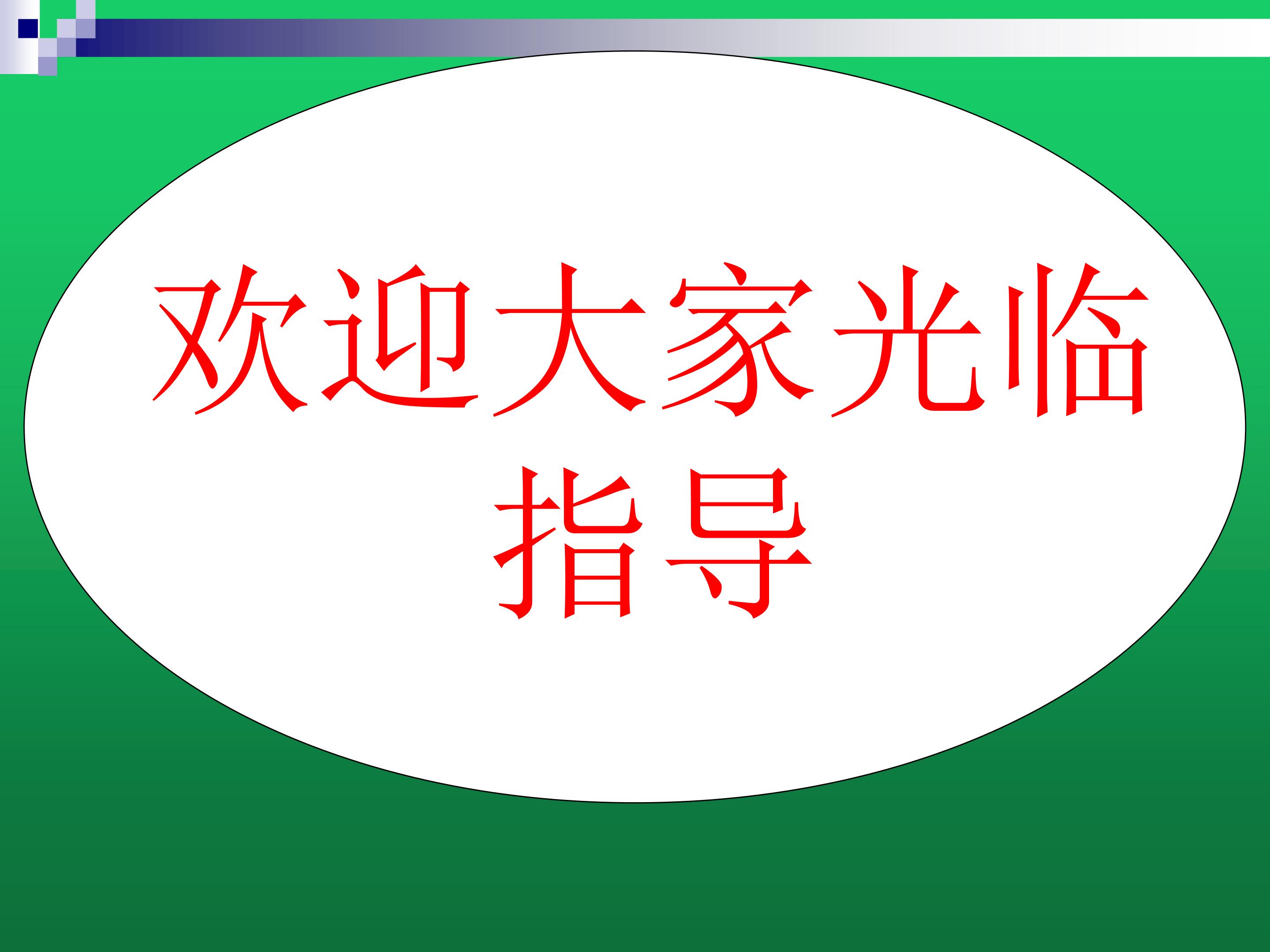 欢迎大家光临指导